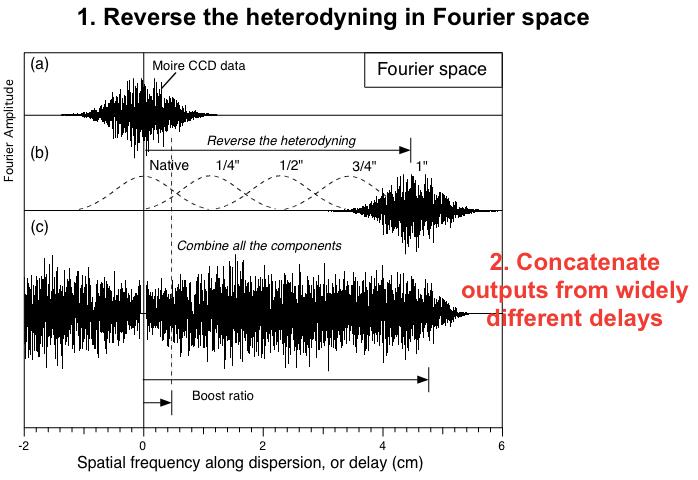 1. Reverse the heterodyning in Fourier space

(a)

Moire CCD data

Fourier space

Fourier Amplitude

(b)

Reverse the heterodyning

Native

1/4"

1/2"

3/4"

1"

(c)

Combine all the components

2. Concatenate outputs from widely different delays

Boost ratio

-2

0

2

4

6

Spatial frequency along dispersion, or delay (cm)